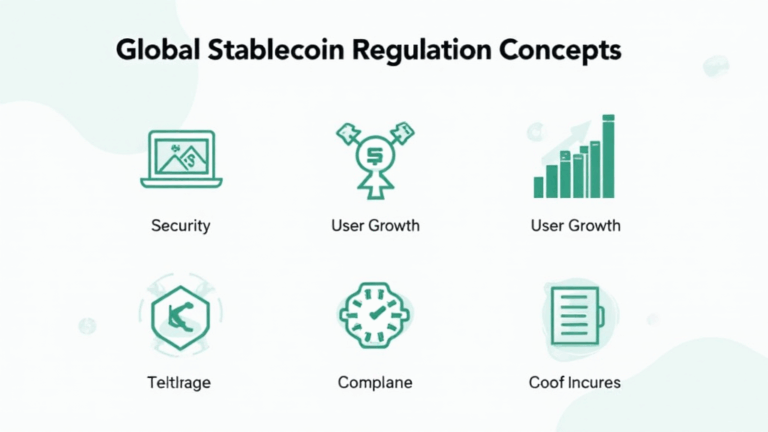 Global Stablecoin Regulation Concepts

Security

User Growth

User Growth

Teltlrage

Complane

Coof Incures